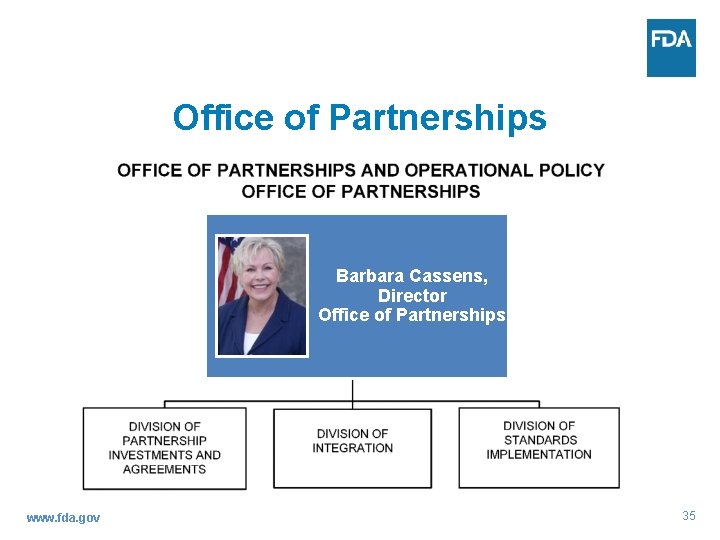 FDA

Office of Partnerships

OFFICE OF PARTNERSHIPS AND OPERATIONAL POLICY
OFFICE OF PARTNERSHIPS

Barbara Cassens, Director
Office of Partnerships

DIVISION OF PARTNERSHIP INVESTMENTS AND AGREEMENTS

DIVISION OF INTEGRATION

DIVISION OF STANDARDS IMPLEMENTATION

www.fda.gov

35